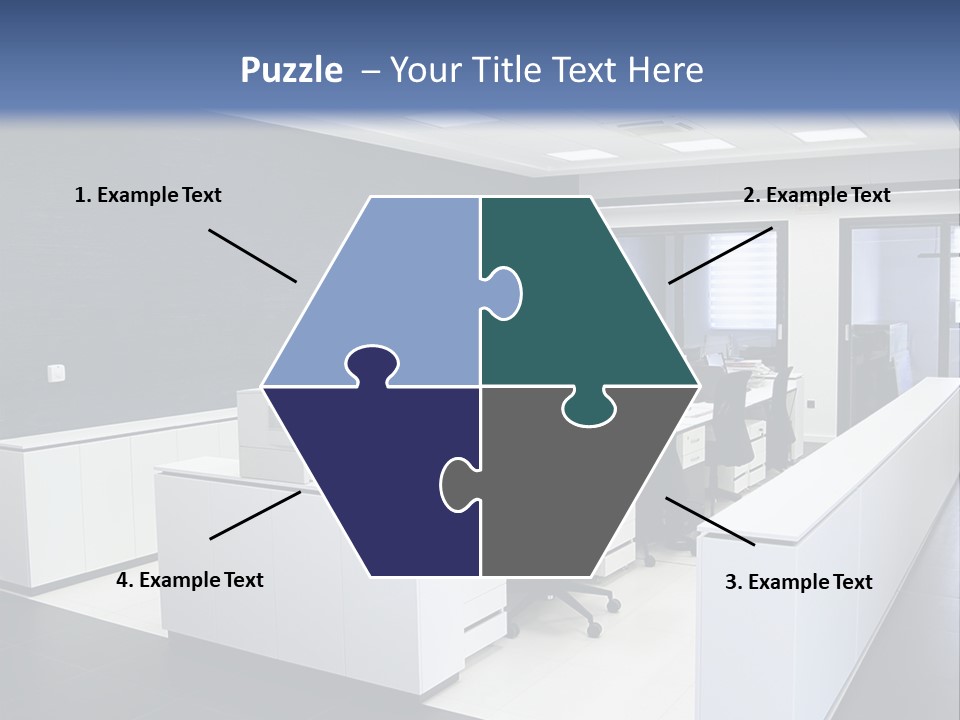 Puzzle – Your Title Text Here

1. Example Text

2. Example Text

4. Example Text

3. Example Text